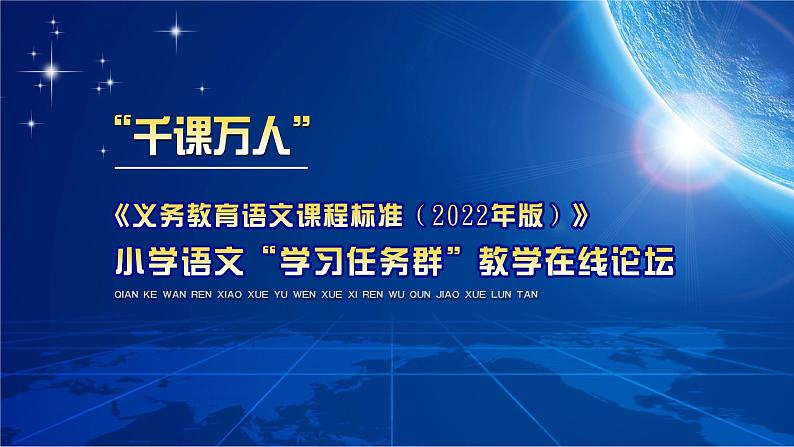 “千课万人”

《义务教育语文课程标准（2022年版）》

小学语文“学习任务群”教学在线论坛

QIAN KE WAN REN XIAO XUE YU WEN XUE XI REN WU QUN JIAO XUE LUN TAN